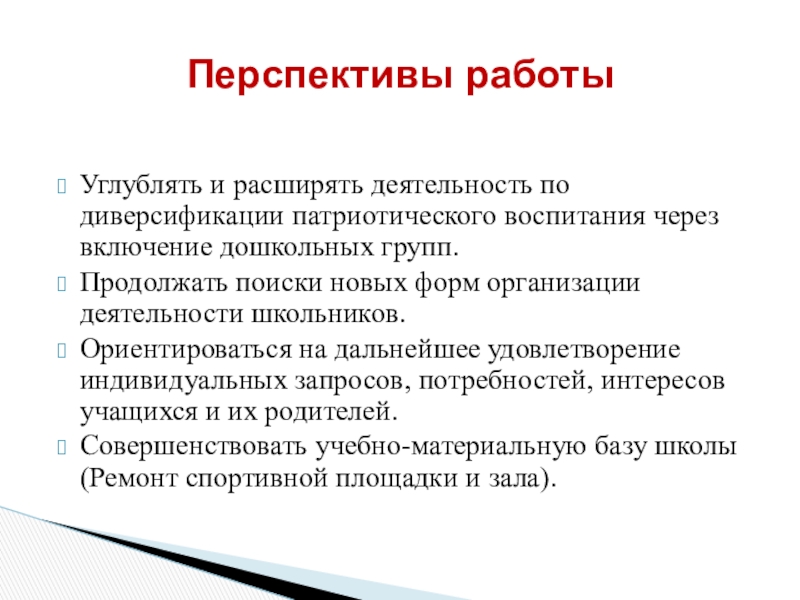 Перспективы работы

Углублять и расширять деятельность по диверсификации патриотического воспитания через включение дошкольных групп.

Продолжать поиски новых форм организации деятельности школьников.

Ориентироваться на дальнейшее удовлетворение индивидуальных запросов, потребностей, интересов учащихся и их родителей.

Совершенствовать учебно-материальную базу школы (Ремонт спортивной площадки и зала).